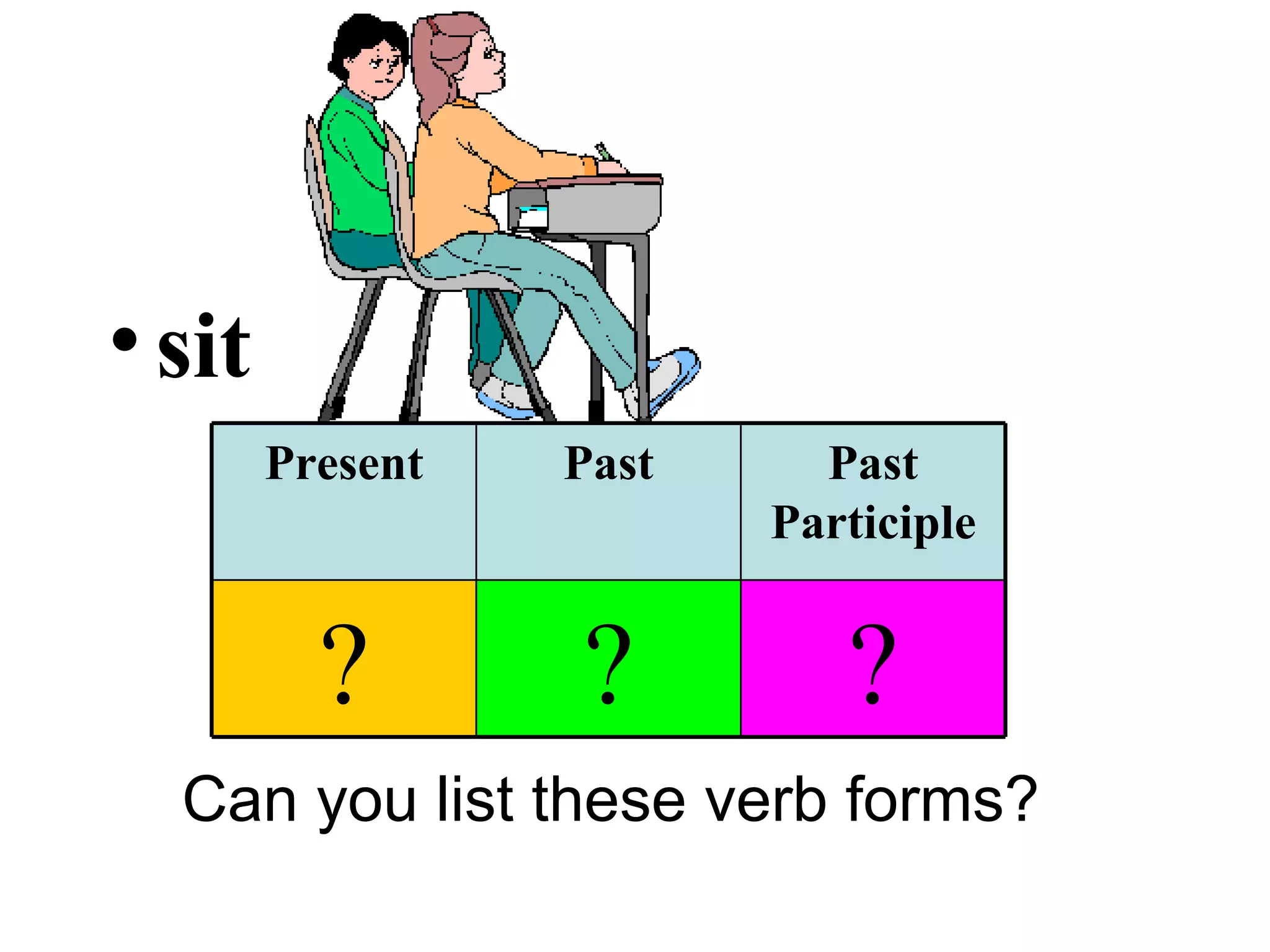 • sit

| Present | Past | Past Participle |
|---|---|---|
| ? | ? | ? |

Can you list these verb forms?